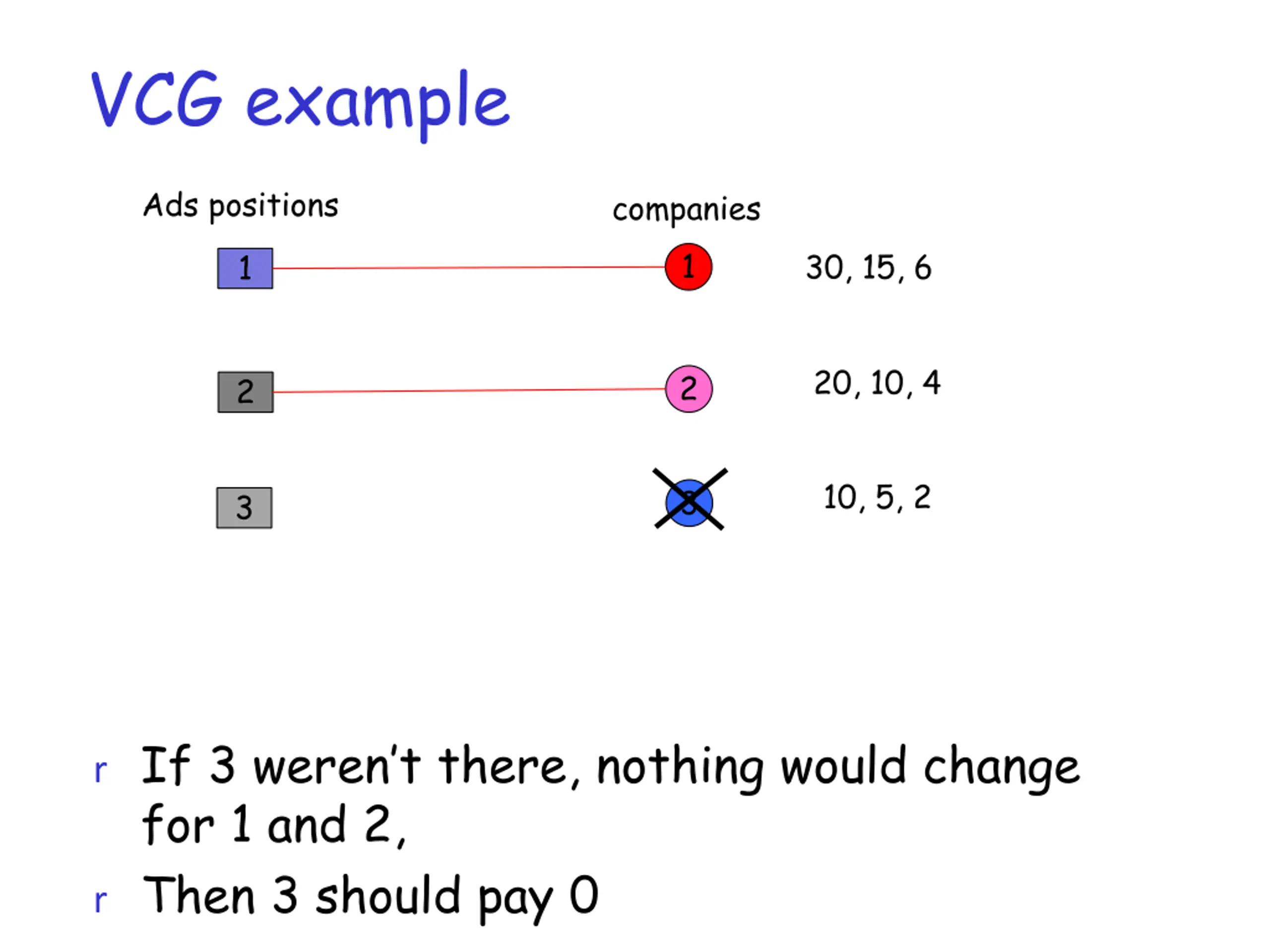 VCG example

Ads positions

companies

1

1

30, 15, 6

2

2

20, 10, 4

3

3

10, 5, 2

r If 3 weren't there, nothing would change for 1 and 2,

r Then 3 should pay 0